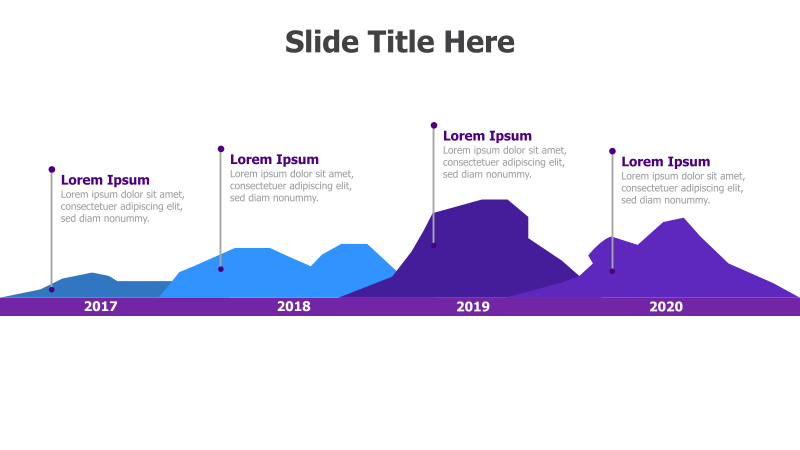 Slide Title Here

Lorem Ipsum
Lorem ipsum dolor sit amet, consectetuer adipiscing elit, sed diam nonummy.

Lorem Ipsum
Lorem ipsum dolor sit amet, consectetuer adipiscing elit, sed diam nonummy.

Lorem Ipsum
Lorem ipsum dolor sit amet, consectetuer adipiscing elit, sed diam nonummy.

Lorem Ipsum
Lorem ipsum dolor sit amet, consectetuer adipiscing elit, sed diam nonummy.

2017 2018 2019 2020